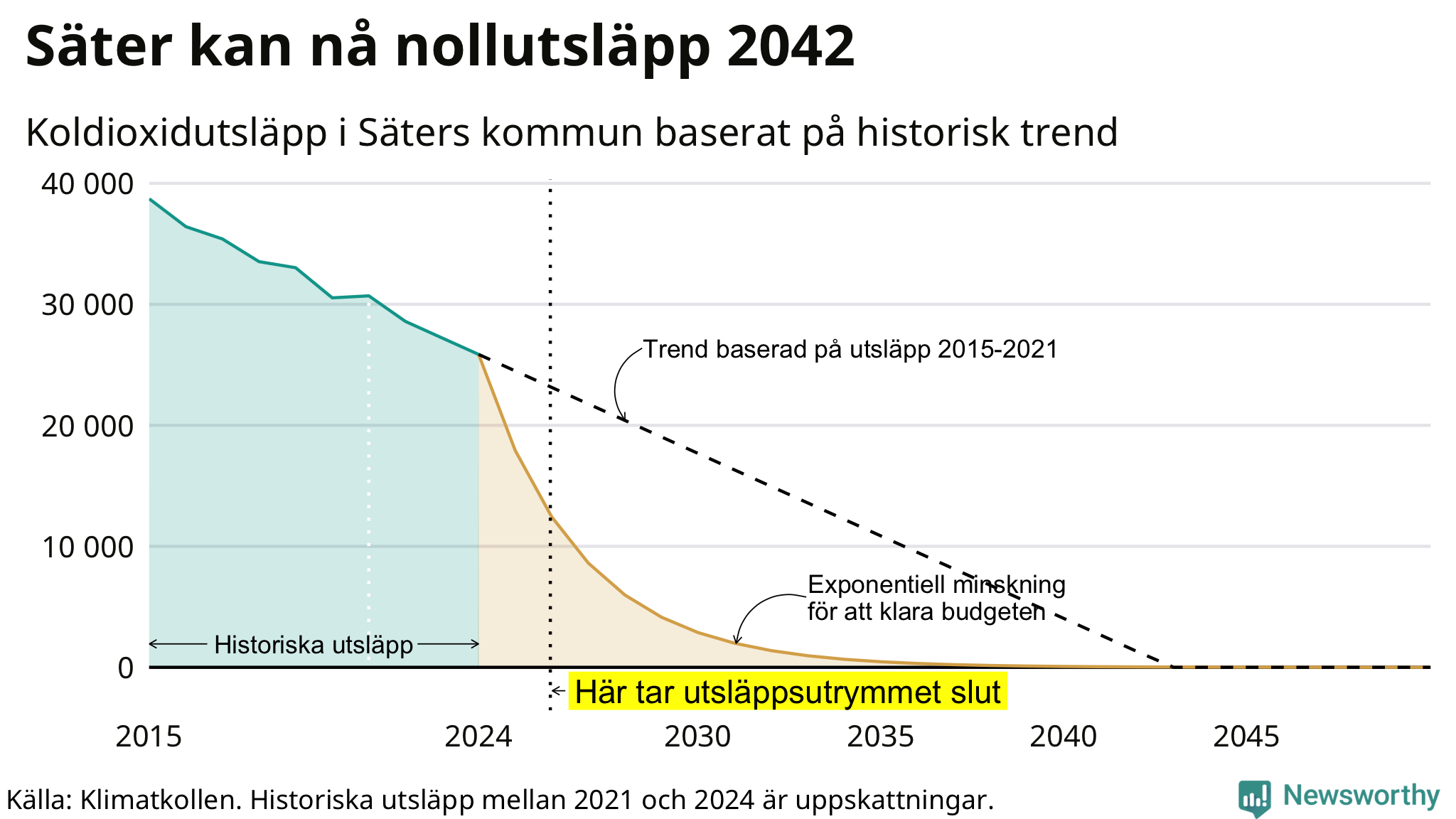 Säter kan nå nollutsläpp 2042

Koldioxidutsläpp i Säters kommun baserat på historisk trend

40 000
30 000
20 000
10 000
0

Trend baserad på utsläpp 2015-2021

Exponentiell minskning för att klara budgeten

Historiska utsläpp

Här tar utsläppsutrymmet slut

2015
2024
2030
2035
2040
2045

Källa: Klimatkollen. Historiska utsläpp mellan 2021 och 2024 är uppskattningar.

Newsworthy